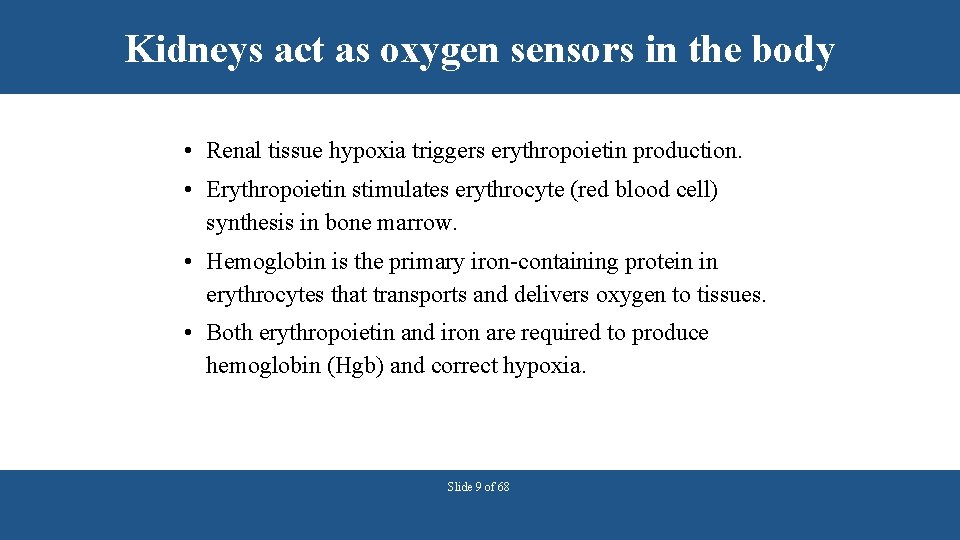 Kidneys act as oxygen sensors in the body

• Renal tissue hypoxia triggers erythropoietin production.

• Erythropoietin stimulates erythrocyte (red blood cell) synthesis in bone marrow.

• Hemoglobin is the primary iron-containing protein in erythrocytes that transports and delivers oxygen to tissues.

• Both erythropoietin and iron are required to produce hemoglobin (Hgb) and correct hypoxia.

Slide 9 of 68